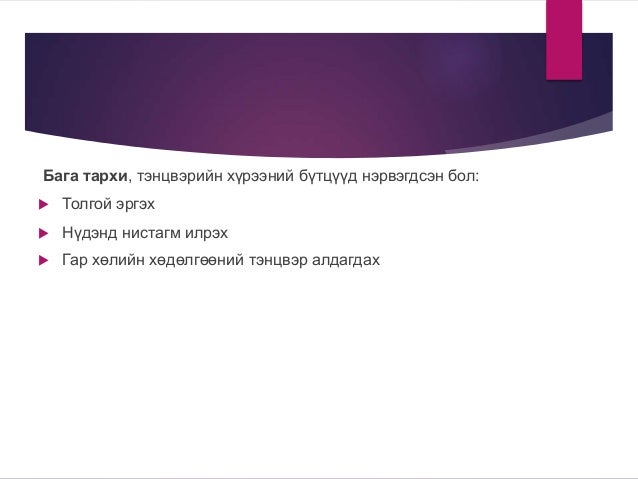 Бага тархи, тэнцвэрийн хүрээний бүтцүүд нэрвэгдсэн бол:

Толгой эргэх

Нүдэнд нистагм илрэх

Гар хөлийн хөдөлгөөний тэнцвэр алдагдах